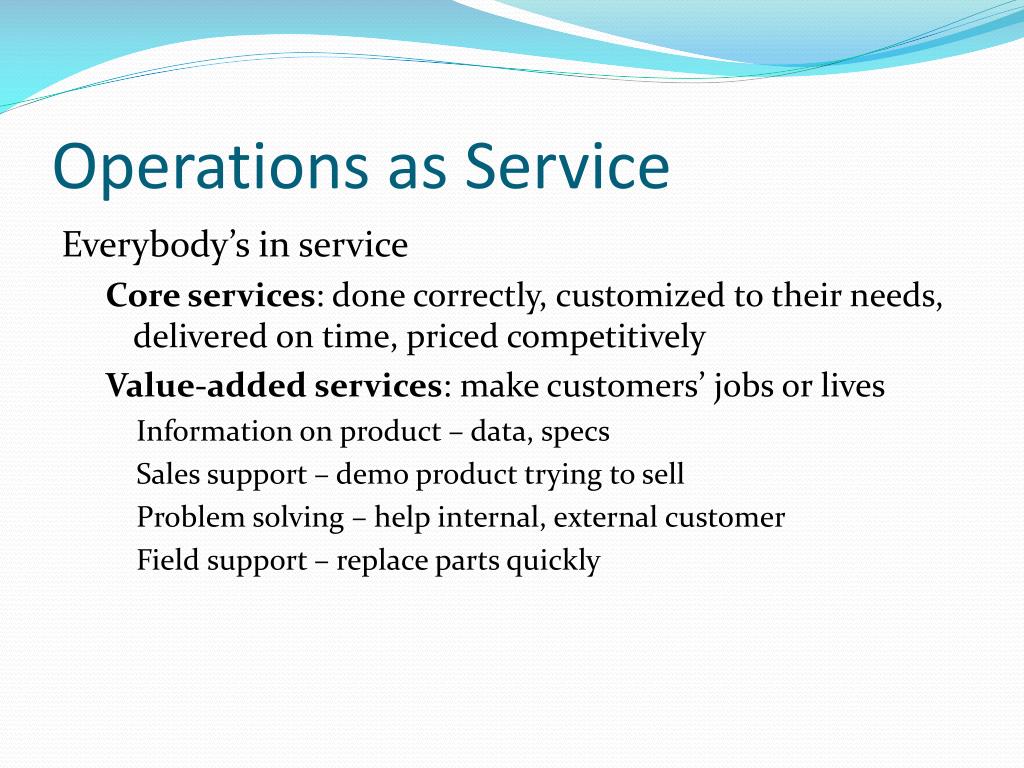 Operations as Service

Everybody’s in service

Core services: done correctly, customized to their needs, delivered on time, priced competitively

Value-added services: make customers’ jobs or lives

Information on product – data, specs

Sales support – demo product trying to sell

Problem solving – help internal, external customer

Field support – replace parts quickly